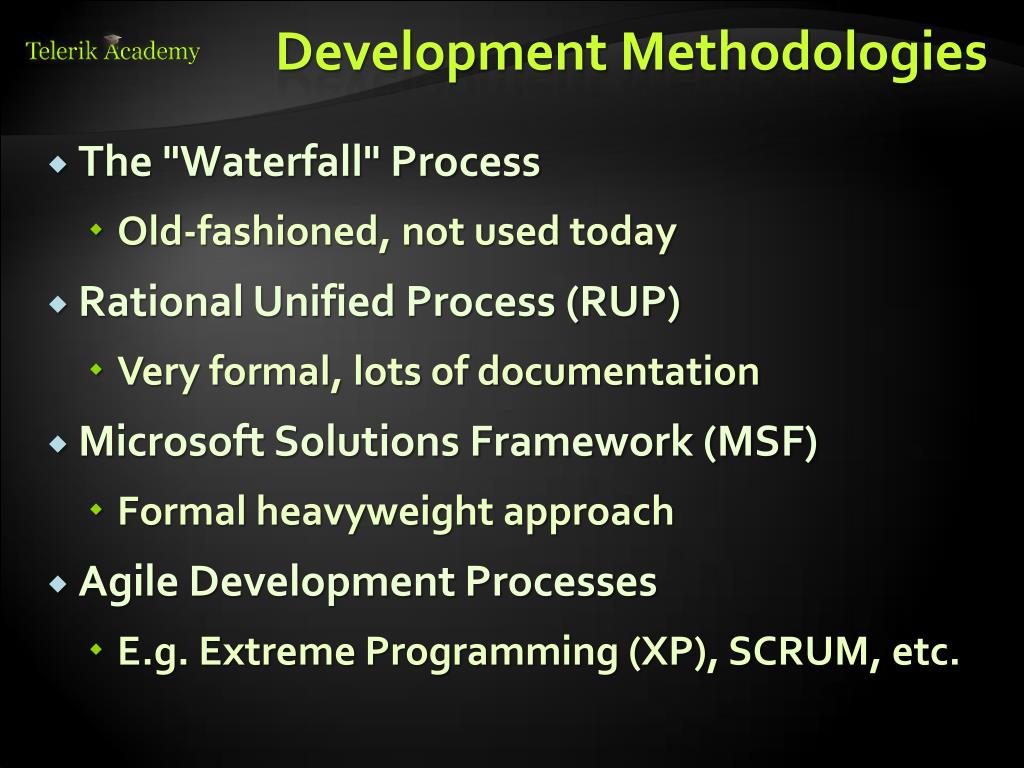 Telerik Academy

Development Methodologies

The "Waterfall" Process

Old-fashioned, not used today

Rational Unified Process (RUP)

Very formal, lots of documentation

Microsoft Solutions Framework (MSF)

Formal heavyweight approach

Agile Development Processes

E.g. Extreme Programming (XP), SCRUM, etc.